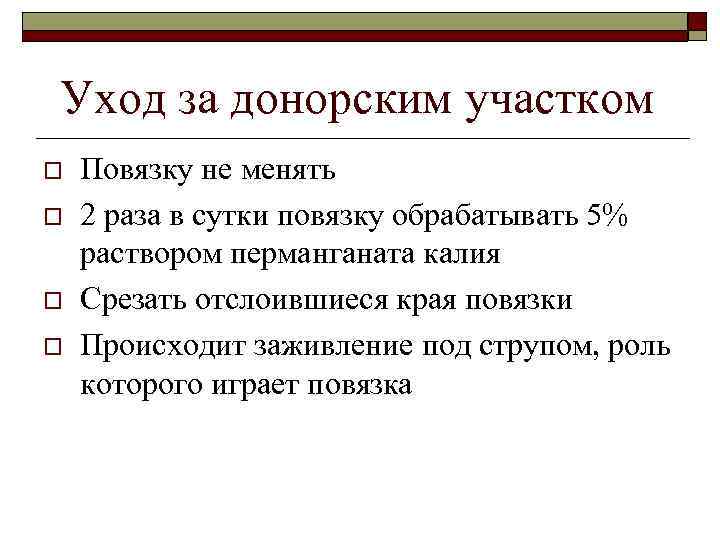 Уход за донорским участком

Повязку не менять

2 раза в сутки повязку обрабатывать 5% раствором перманганата калия

Срезать отслоившиеся края повязки

Происходит заживление под струпом, роль которого играет повязка